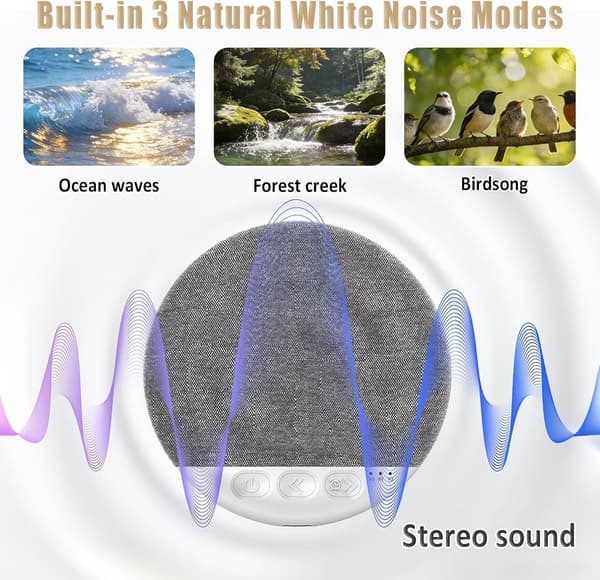 Built-in 3 Natural White Noise Modes

Ocean waves

Forest creek

Birdsong

Stereo sound